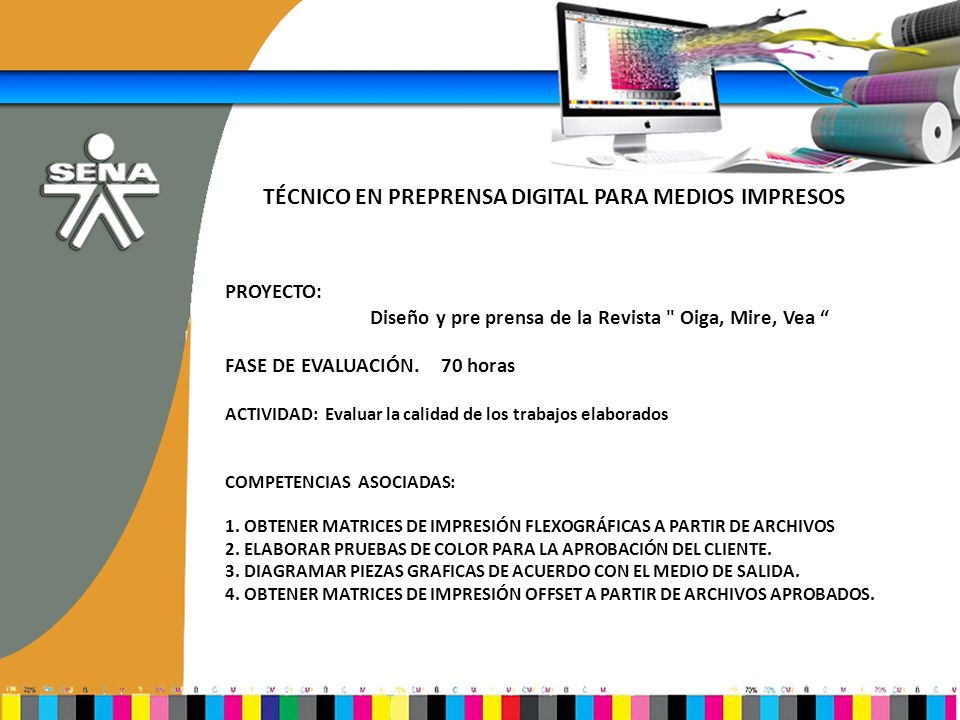 SENA

TÉCNICO EN PREPRENSA DIGITAL PARA MEDIOS IMPRESOS

PROYECTO:
Diseño y pre prensa de la Revista " Oiga, Mire, Vea “

FASE DE EVALUACIÓN. 70 horas

ACTIVIDAD: Evaluar la calidad de los trabajos elaborados

COMPETENCIAS ASOCIADAS:

1. OBTENER MATRICES DE IMPRESIÓN FLEXOGRÁFICAS A PARTIR DE ARCHIVOS
2. ELABORAR PRUEBAS DE COLOR PARA LA APROBACIÓN DEL CLIENTE.
3. DIAGRAMAR PIEZAS GRAFICAS DE ACUERDO CON EL MEDIO DE SALIDA.
4. OBTENER MATRICES DE IMPRESIÓN OFFSET A PARTIR DE ARCHIVOS APROBADOS.